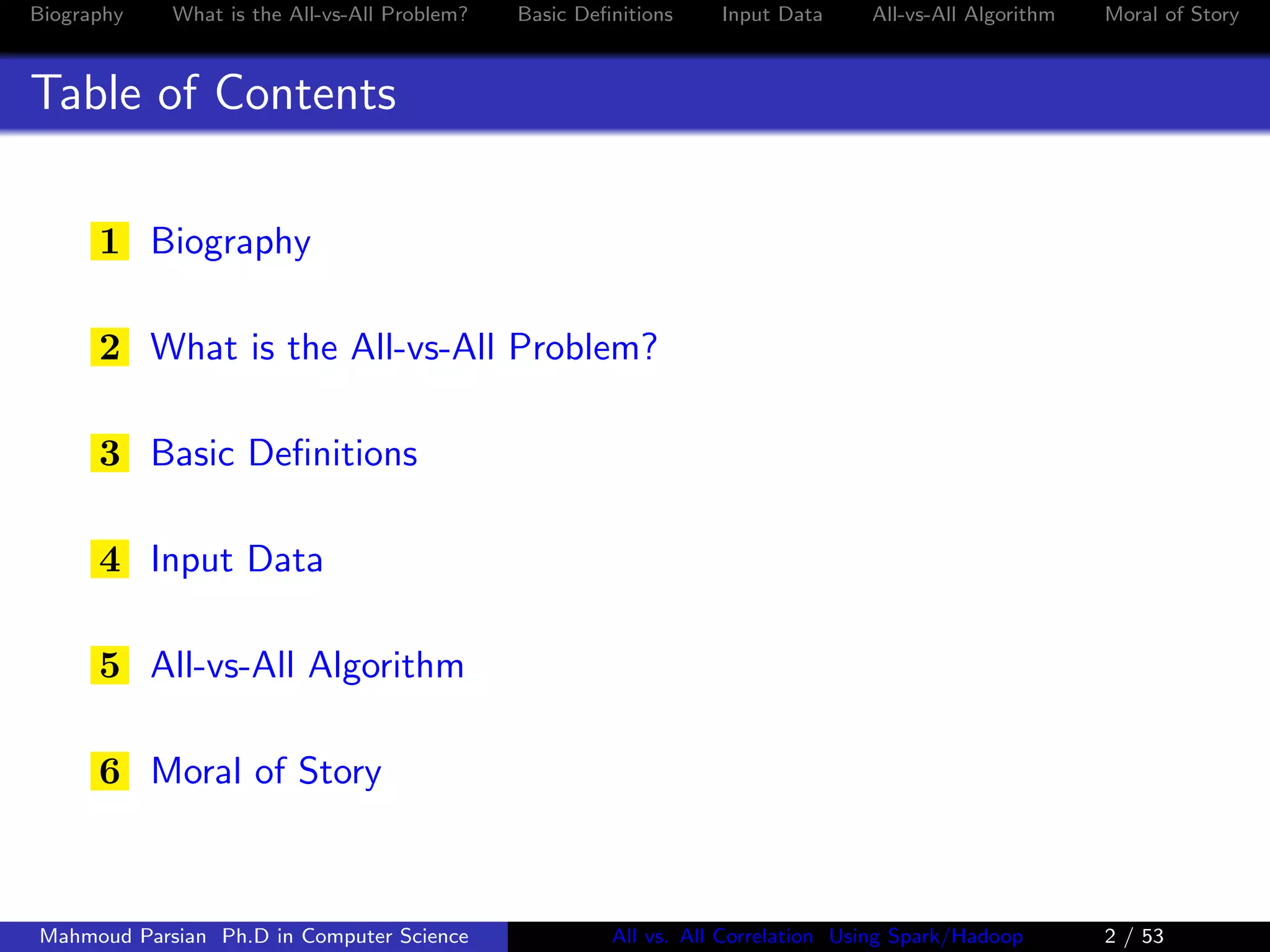 Biography What is the All-vs-All Problem? Basic Definitions Input Data All-vs-All Algorithm Moral of Story

Table of Contents

1 Biography

2 What is the All-vs-All Problem?

3 Basic Definitions

4 Input Data

5 All-vs-All Algorithm

6 Moral of Story

Mahmoud Parsian Ph.D in Computer Science All vs. All Correlation Using Spark/Hadoop 2 / 53